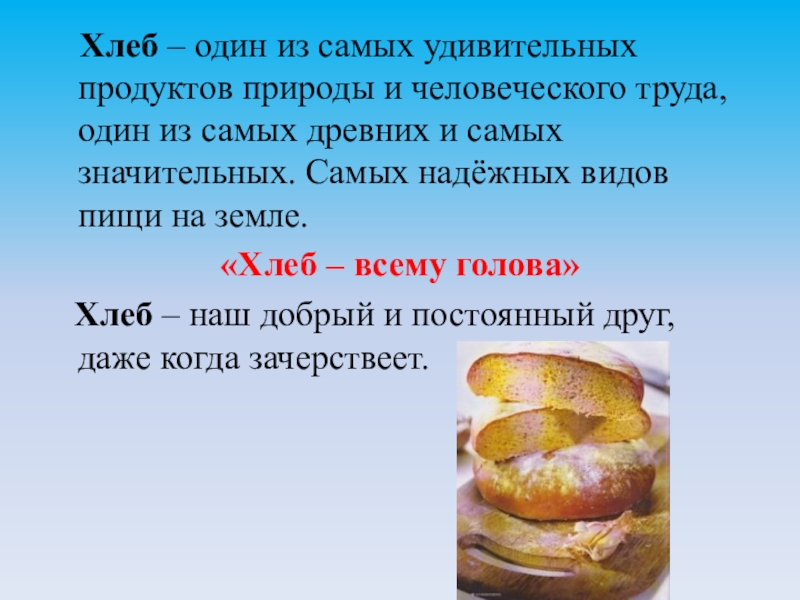 Хлеб – один из самых удивительных продуктов природы и человеческого труда, один из самых древних и самых значительных. Самых надёжных видов пищи на земле.

«Хлеб – всему голова»

Хлеб – наш добрый и постоянный друг, даже когда зачерствеет.